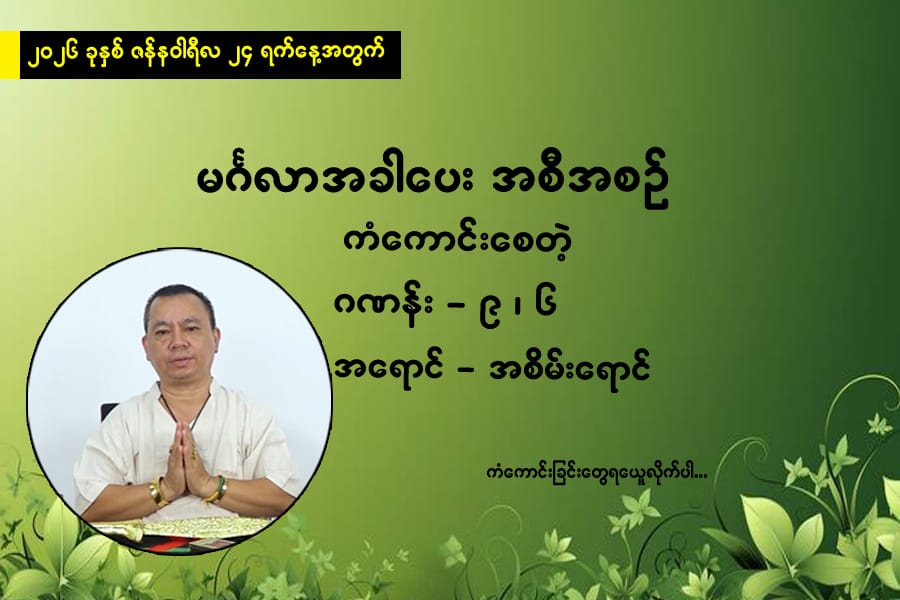 ၂၀၂၆ ခုနှစ် ဇန်နဝါရီလ ၂၄ ရက်နေ့အတွက်

မင်္ဂလာအခါပေး အစီအစဉ်

ကံကောင်းစေတဲ့

ဂဏန်း – ၉ ၊ ၆

အရောင် – အစိမ်းရောင်

ကံကောင်းခြင်းတွေရယူလိုက်ပါ...